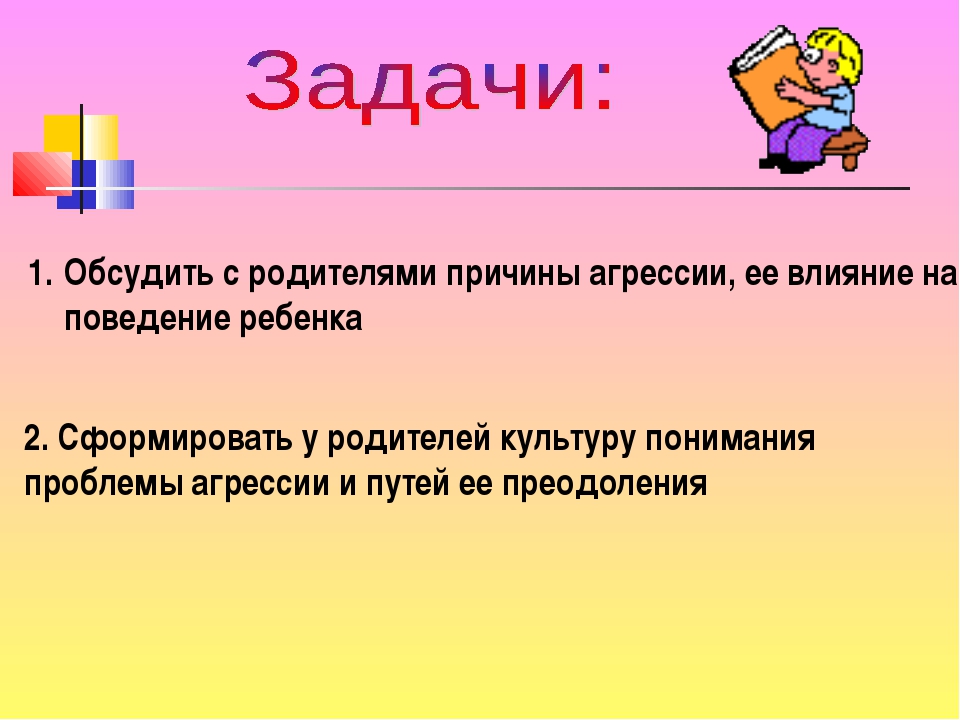 Задачи:

1. Обсудить с родителями причины агрессии, ее влияние на поведение ребенка

2. Сформировать у родителей культуру понимания проблемы агрессии и путей ее преодоления